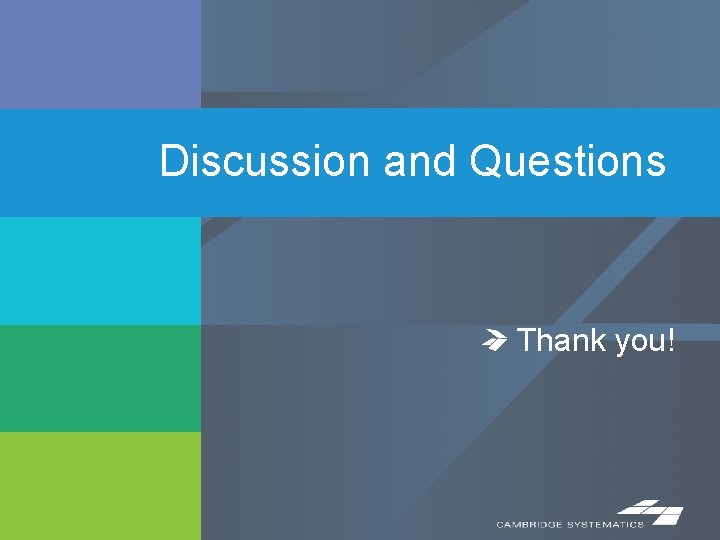 Discussion and Questions

Thank you!

CAMBRIDGE SYSTEMATICS